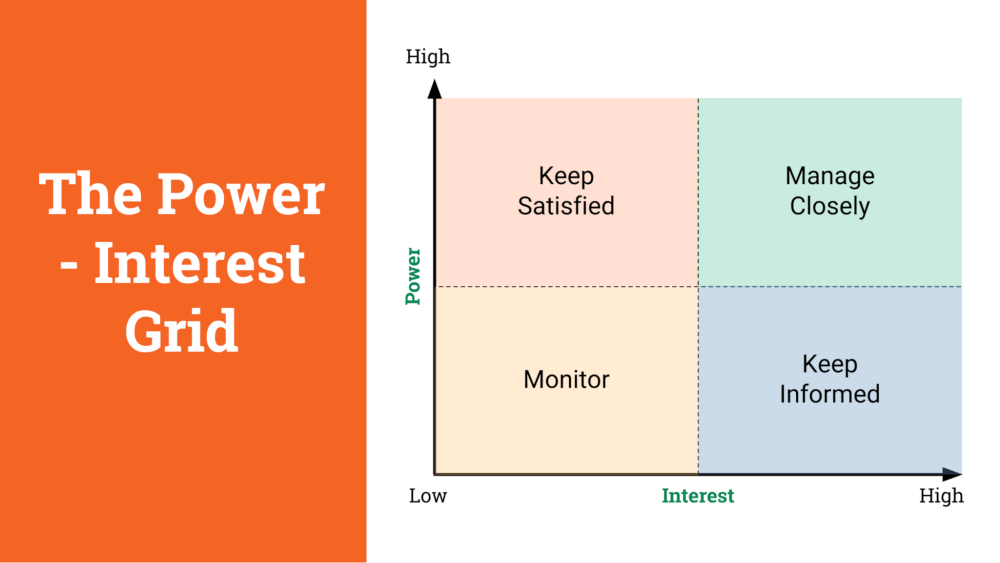 The Power - Interest Grid

High

Power

Keep Satisfied

Manage Closely

Monitor

Keep Informed

Low

Interest

High